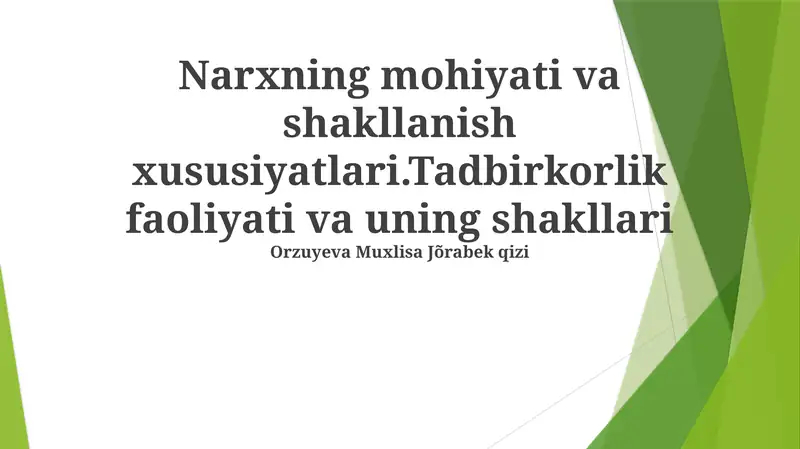 Narxning mohiyati va shakllanish xususiyatlari.Tadbirkorlik faoliyati va uning shakllari

Orzuyeva Muxlisa Jõrabek qizi